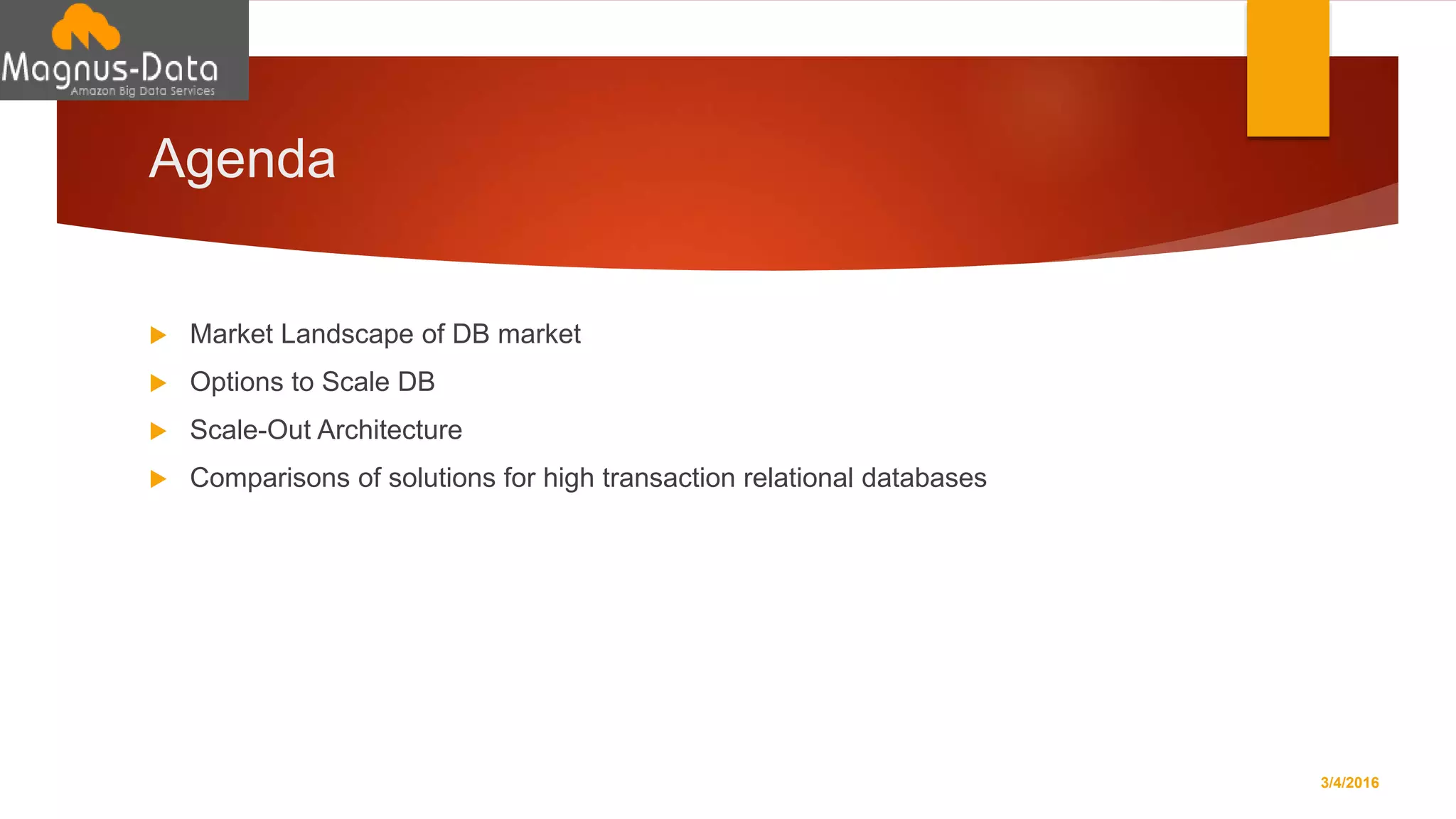 Magnus-Data
Amazon Big Data Services

Agenda

Market Landscape of DB market
Options to Scale DB
Scale-Out Architecture
Comparisons of solutions for high transaction relational databases

3/4/2016